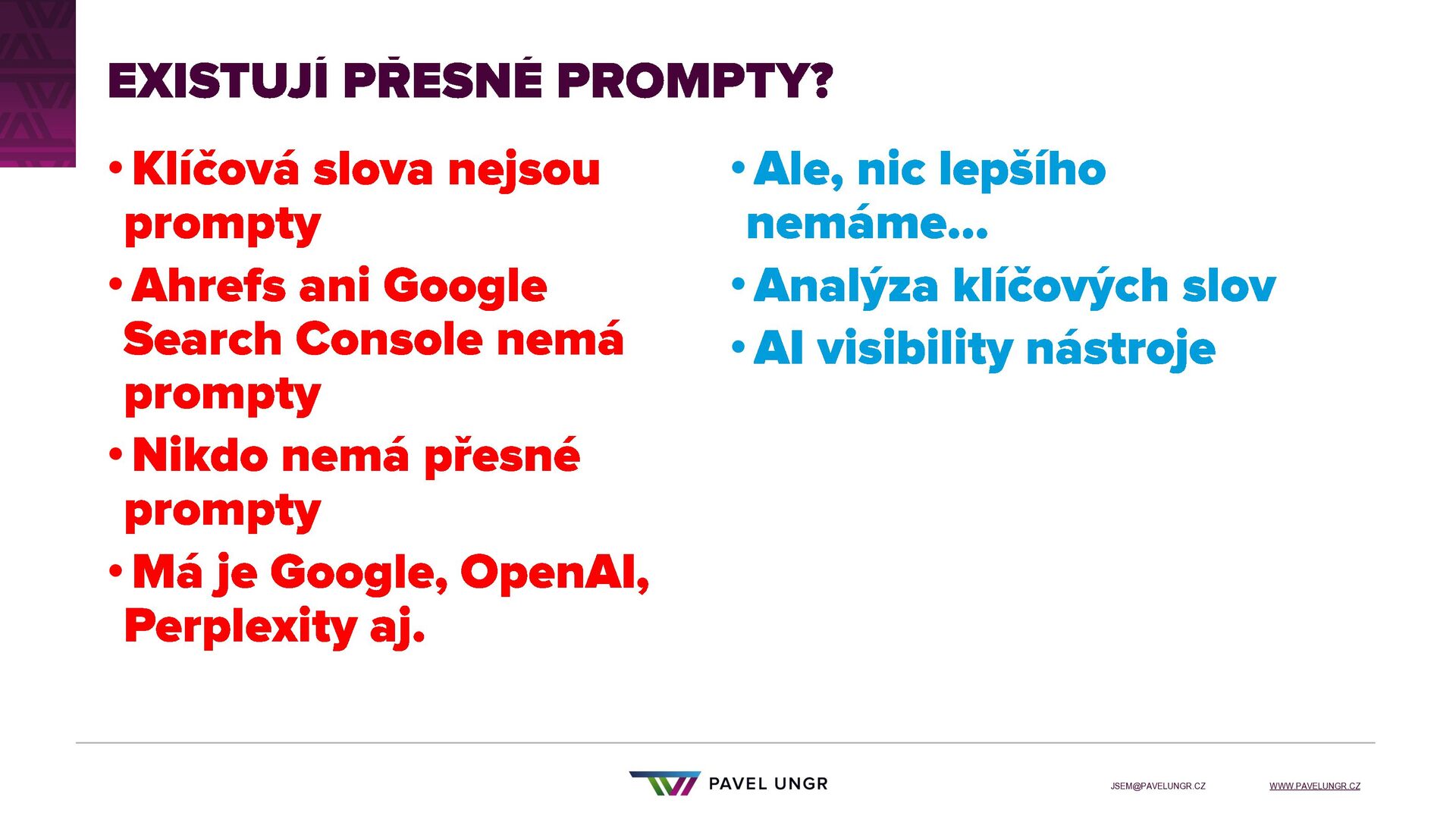 EXISTUJÍ PŘESNÉ PROMPTY?

• Klíčová slova nejsou prompty

• Ahrefs ani Google Search Console nemá prompty

• Nikdo nemá přesné prompty

• Má je Google, OpenAI, Perplexity aj.

• Ale, nic lepšího nemáme...

• Analýza klíčových slov

• AI visibility nástroje

PAVEL UNGR

JSEM@PAVELUNGR.CZ

WWW.PAVELUNGR.CZ